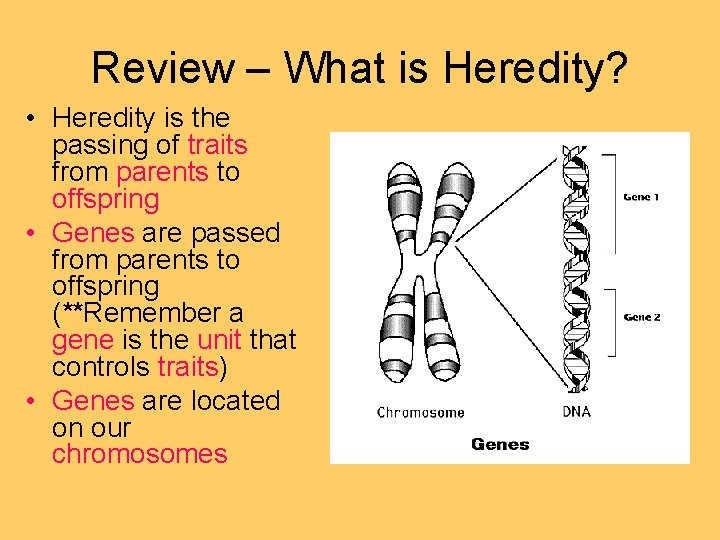 Review – What is Heredity?

• Heredity is the passing of traits from parents to offspring
• Genes are passed from parents to offspring (**Remember a gene is the unit that controls traits)
• Genes are located on our chromosomes

Gene 1
Gene 2
Chromosome
DNA
Genes